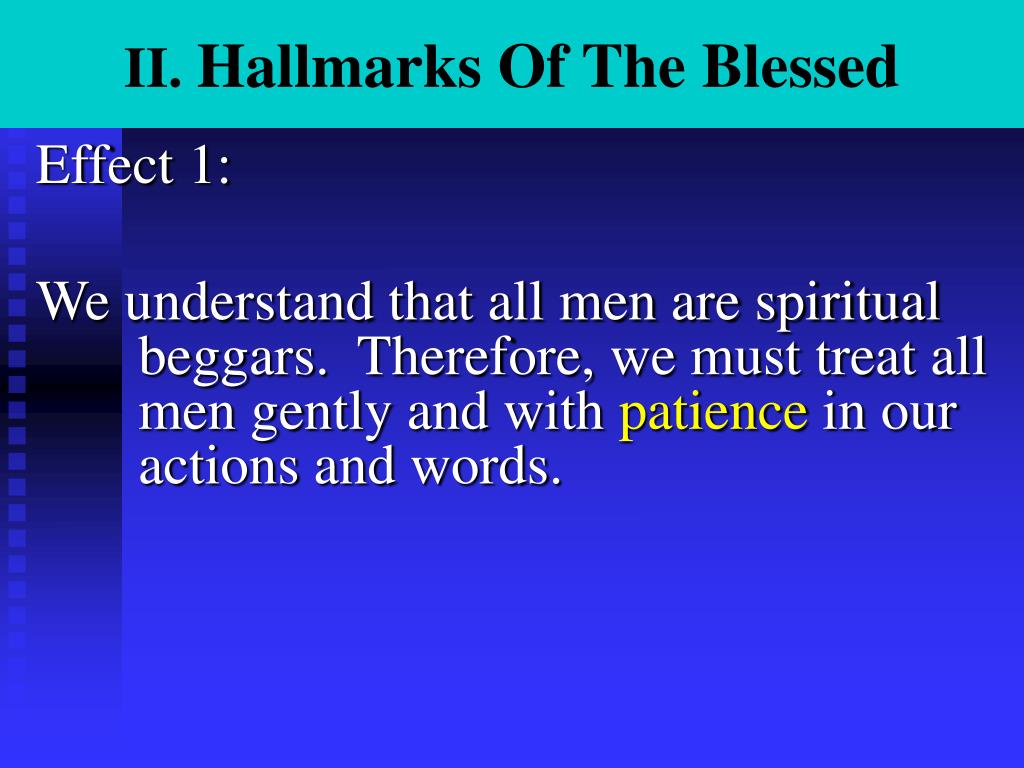 II. Hallmarks Of The Blessed

Effect 1:

We understand that all men are spiritual beggars. Therefore, we must treat all men gently and with patience in our actions and words.